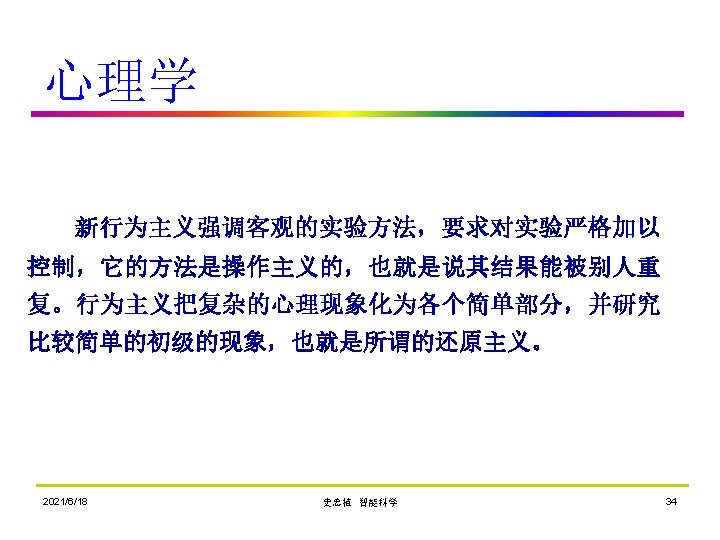 心理学

新行为主义强调客观的实验方法，要求对实验严格加以控制，它的方法是操作主义的，也就是说其结果能被别人重复。行为主义把复杂的心理现象化为各个简单部分，并研究比较简单的初级的现象，也就是所谓的还原主义。

2021/6/18 史忠植 智能科学 34